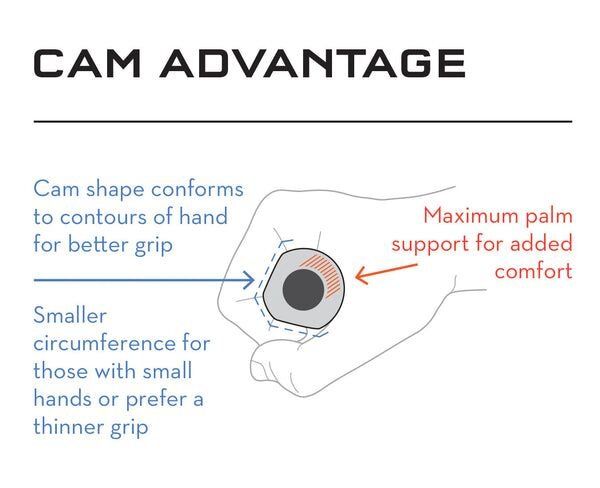 CAM ADVANTAGE

Cam shape conforms to contours of hand for better grip

Smaller circumference for those with small hands or prefer a thinner grip

Maximum palm support for added comfort